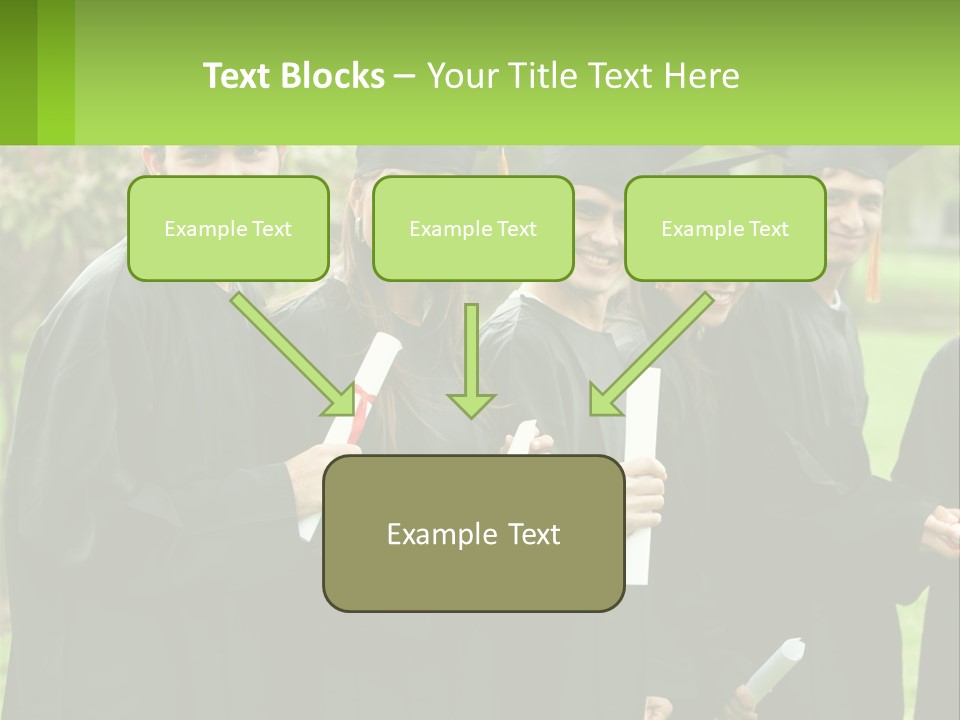 Text Blocks – Your Title Text Here

Example Text

Example Text

Example Text

Example Text